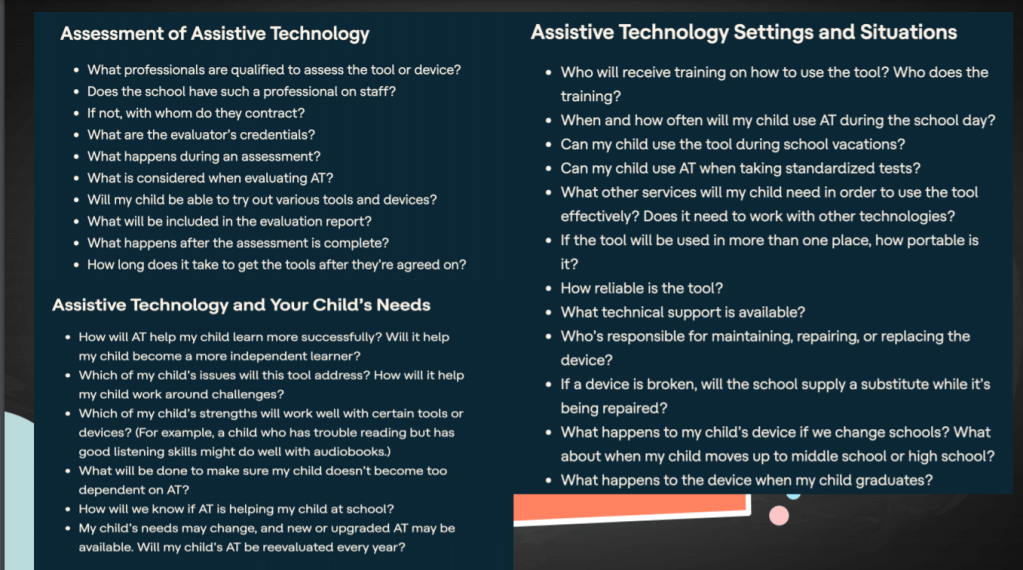 Assessment of Assistive Technology

- What professionals are qualified to assess the tool or device?
- Does the school have such a professional on staff?
- If not, with whom do they contract?
- What are the evaluator's credentials?
- What happens during an assessment?
- What is considered when evaluating AT?
- Will my child be able to try out various tools and devices?
- What will be included in the evaluation report?
- What happens after the assessment is complete?
- How long does it take to get the tools after they're agreed on?

Assistive Technology and Your Child's Needs

- How will AT help my child learn more successfully? Will it help my child become a more independent learner?
- Which of my child's issues will this tool address? How will it help my child work around challenges?
- Which of my child's strengths will work well with certain tools or devices? (For example, a child who has trouble reading but has good listening skills might do well with audiobooks.)
- What will be done to make sure my child doesn't become too dependent on AT?
- How will we know if AT is helping my child at school?
- My child's needs may change, and new or upgraded AT may be available. Will my child's AT be reevaluated every year?

Assistive Technology Settings and Situations

- Who will receive training on how to use the tool? Who does the training?
- When and how often will my child use AT during the school day?
- Can my child use the tool during school vacations?
- Can my child use AT when taking standardized tests?
- What other services will my child need in order to use the tool effectively? Does it need to work with other technologies?
- If the tool will be used in more than one place, how portable is it?
- How reliable is the tool?
- What technical support is available?
- Who's responsible for maintaining, repairing, or replacing the device?
- If a device is broken, will the school supply a substitute while it's being repaired?
- What happens to my child's device if we change schools? What about when my child moves up to middle school or high school?
- What happens to the device when my child graduates?